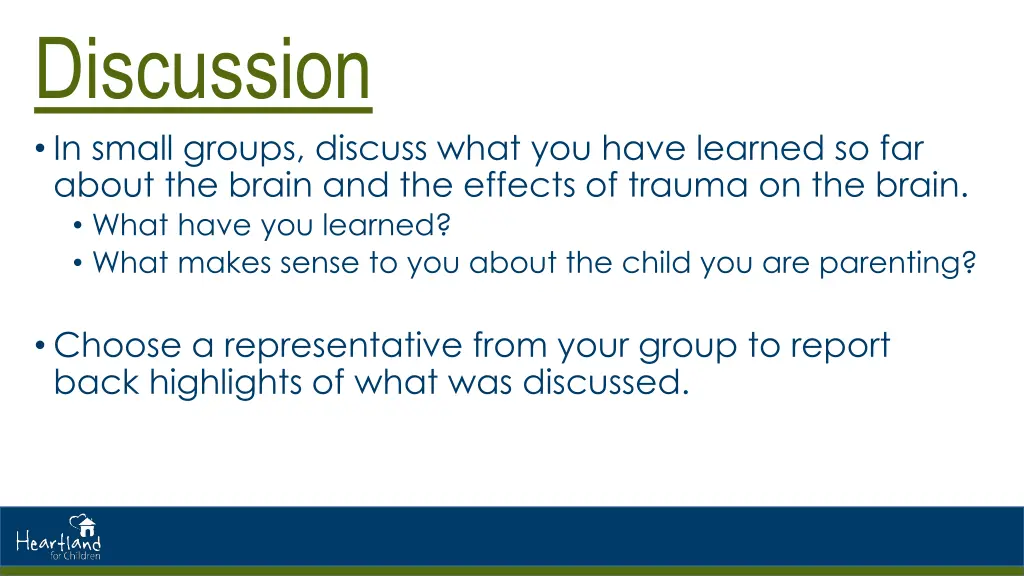 Discussion

• In small groups, discuss what you have learned so far about the brain and the effects of trauma on the brain.
  • What have you learned?
  • What makes sense to you about the child you are parenting?

• Choose a representative from your group to report back highlights of what was discussed.

Heartland for Children